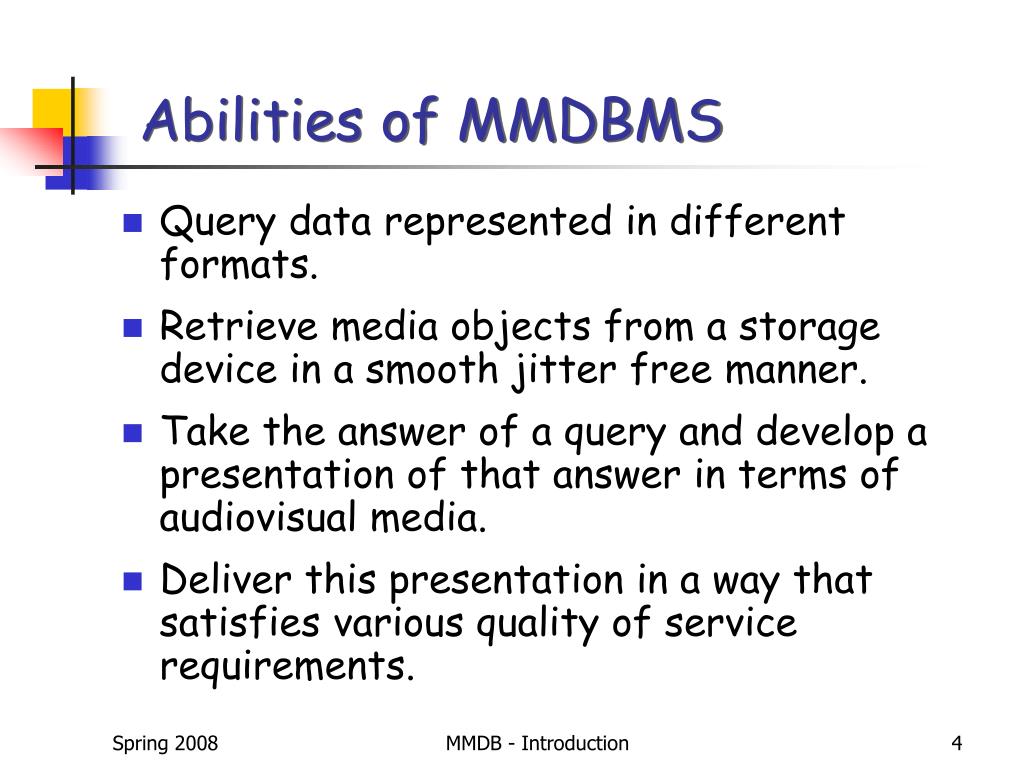 Abilities of MMDBMS

- Query data represented in different formats.
- Retrieve media objects from a storage device in a smooth jitter free manner.
- Take the answer of a query and develop a presentation of that answer in terms of audiovisual media.
- Deliver this presentation in a way that satisfies various quality of service requirements.

Spring 2008 MMDB - Introduction 4